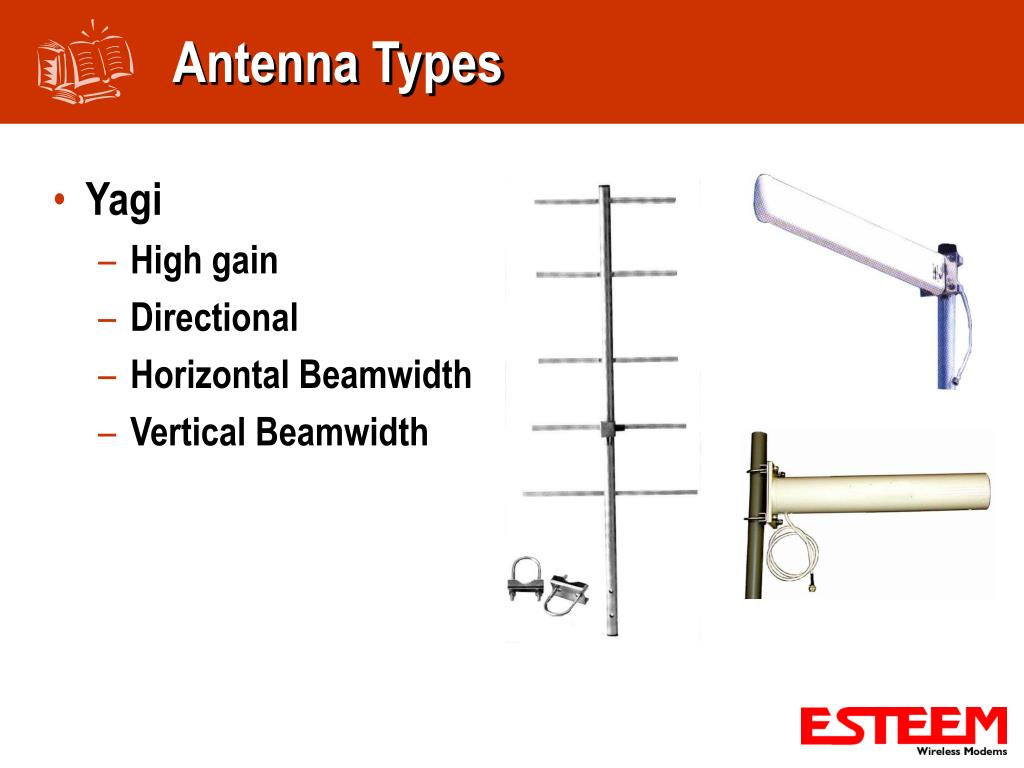 Antenna Types

• Yagi
– High gain
– Directional
– Horizontal Beamwidth
– Vertical Beamwidth

ESTEEM
Wireless Modems